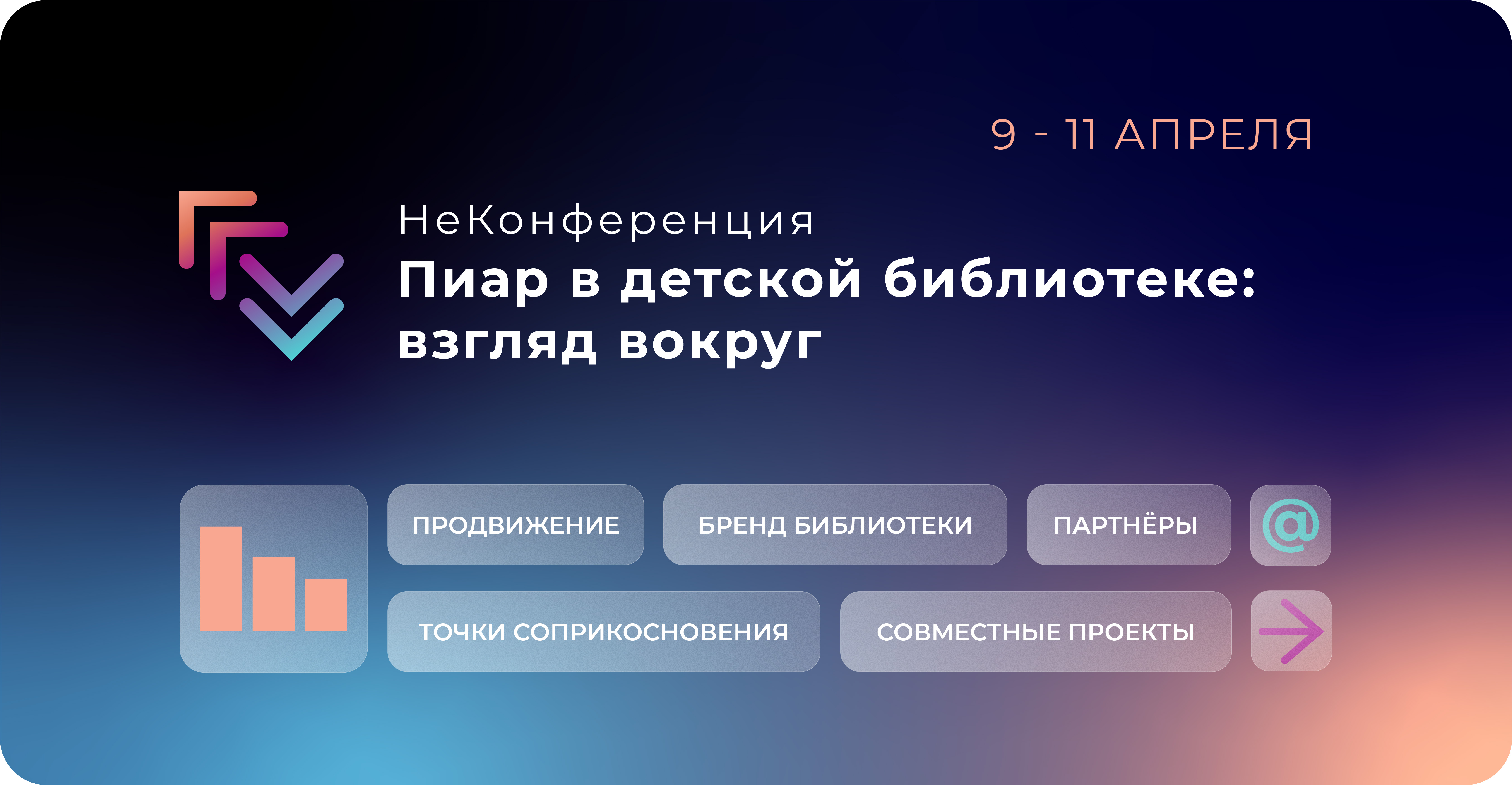 9 - 11 АПРЕЛЯ

НеКонференция
Пиар в детской библиотеке: взгляд вокруг

ПРОДВИЖЕНИЕ
БРЕНД БИБЛИОТЕКИ
ПАРТНЁРЫ
@
ТОЧКИ СОПРИКОСНОВЕНИЯ
СОВМЕСТНЫЕ ПРОЕКТЫ